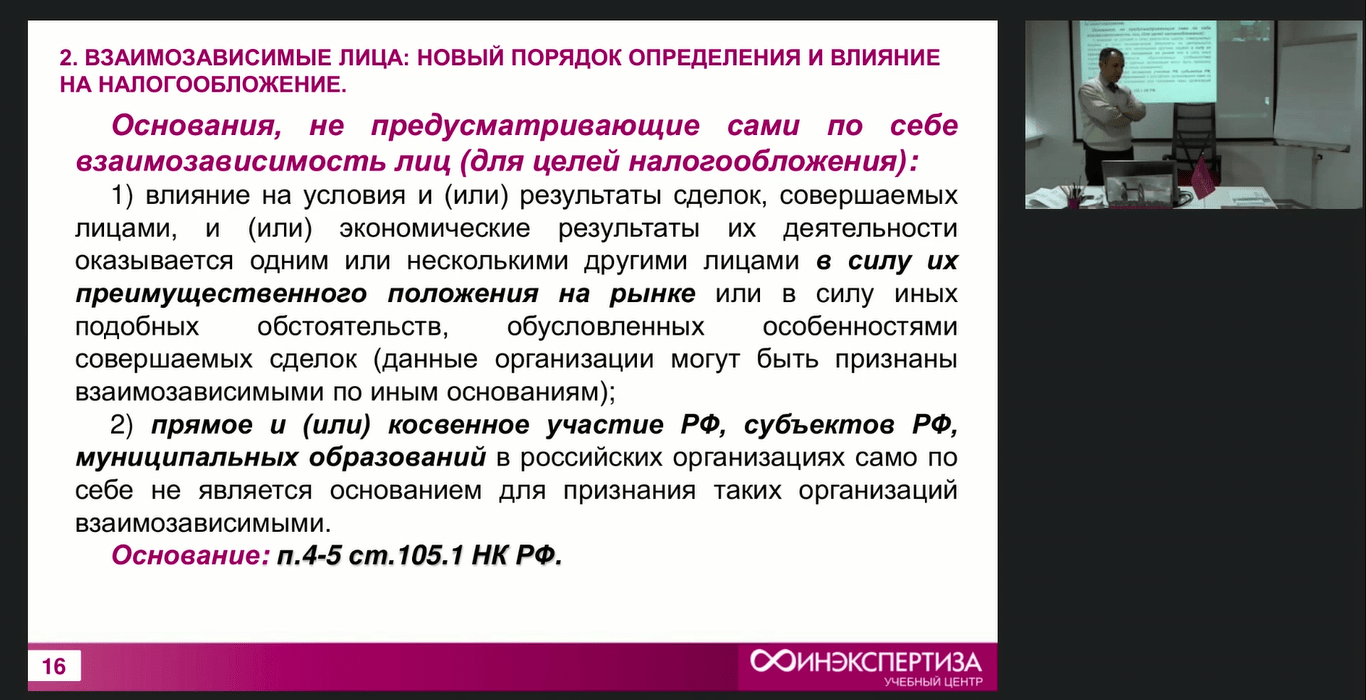 2. ВЗАИМОЗАВИСИМЫЕ ЛИЦА: НОВЫЙ ПОРЯДОК ОПРЕДЕЛЕНИЯ И ВЛИЯНИЕ НА НАЛОГООБЛОЖЕНИЕ.

Основания, не предусматривающие сами по себе взаимозависимость лиц (для целей налогообложения):

1) влияние на условия и (или) результаты сделок, совершаемых лицами, и (или) экономические результаты их деятельности оказывается одним или несколькими другими лицами в силу их преимущественного положения на рынке или в силу иных подобных обстоятельств, обусловленных особенностями совершаемых сделок (данные организации могут быть признаны взаимозависимыми по иным основаниям);

2) прямое и (или) косвенное участие РФ, субъектов РФ, муниципальных образований в российских организациях само по себе не является основанием для признания таких организаций взаимозависимыми.

Основание: п.4-5 ст.105.1 НК РФ.

16

ИНЭКСПЕРТИЗА
УЧЕБНЫЙ ЦЕНТР